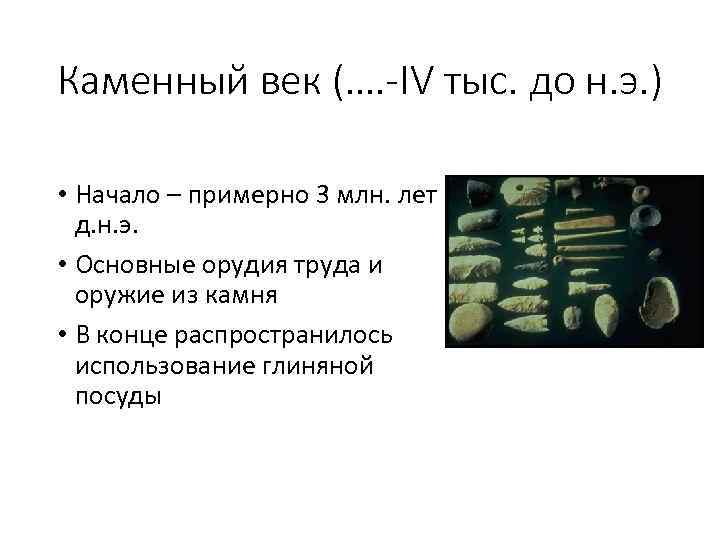 Каменный век (….-IV тыс. до н.э.)

• Начало – примерно 3 млн. лет д.н.э.

• Основные орудия труда и оружие из камня

• В конце распространилось использование глиняной посуды